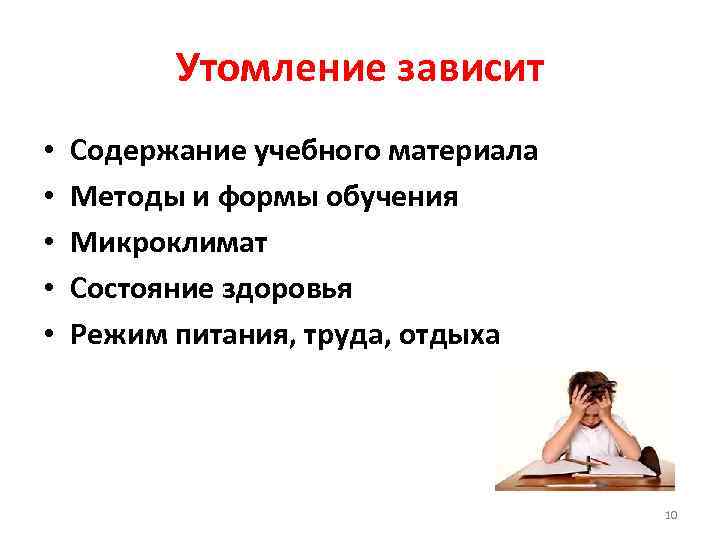 Утомление зависит

• Содержание учебного материала
• Методы и формы обучения
• Микроклимат
• Состояние здоровья
• Режим питания, труда, отдыха

10